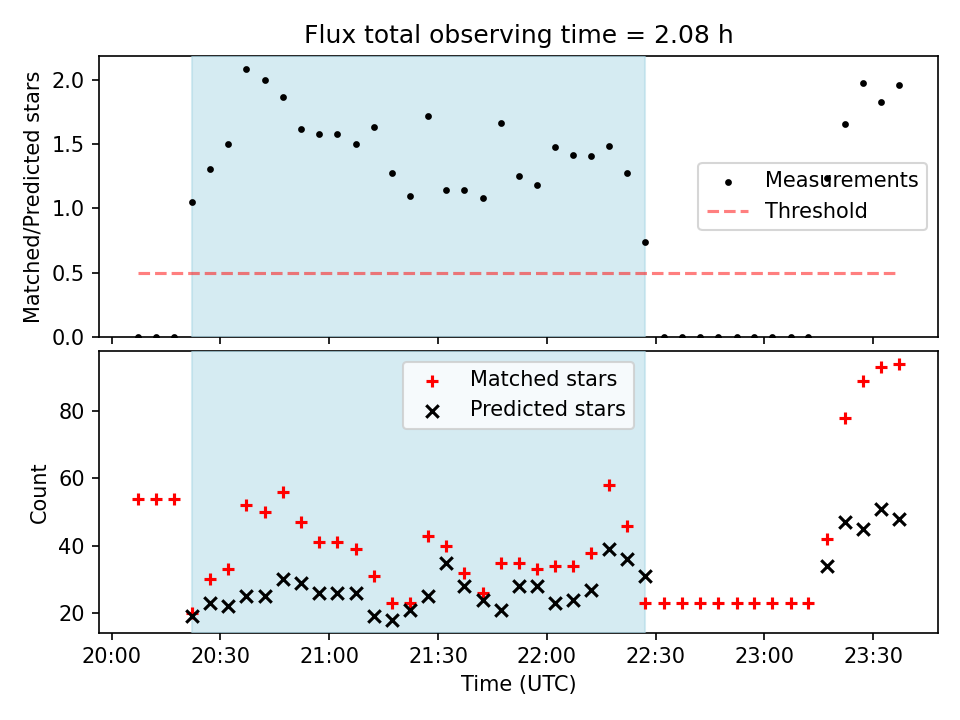 Flux total observing time = 2.08 h

Matched/Predicted stars

2.0
1.5
1.0
0.5
0.0

Measurements
Threshold

Matched stars
Predicted stars

Count

80
60
40
20

20:00
20:30
21:00
21:30
22:00
22:30
23:00
23:30

Time (UTC)